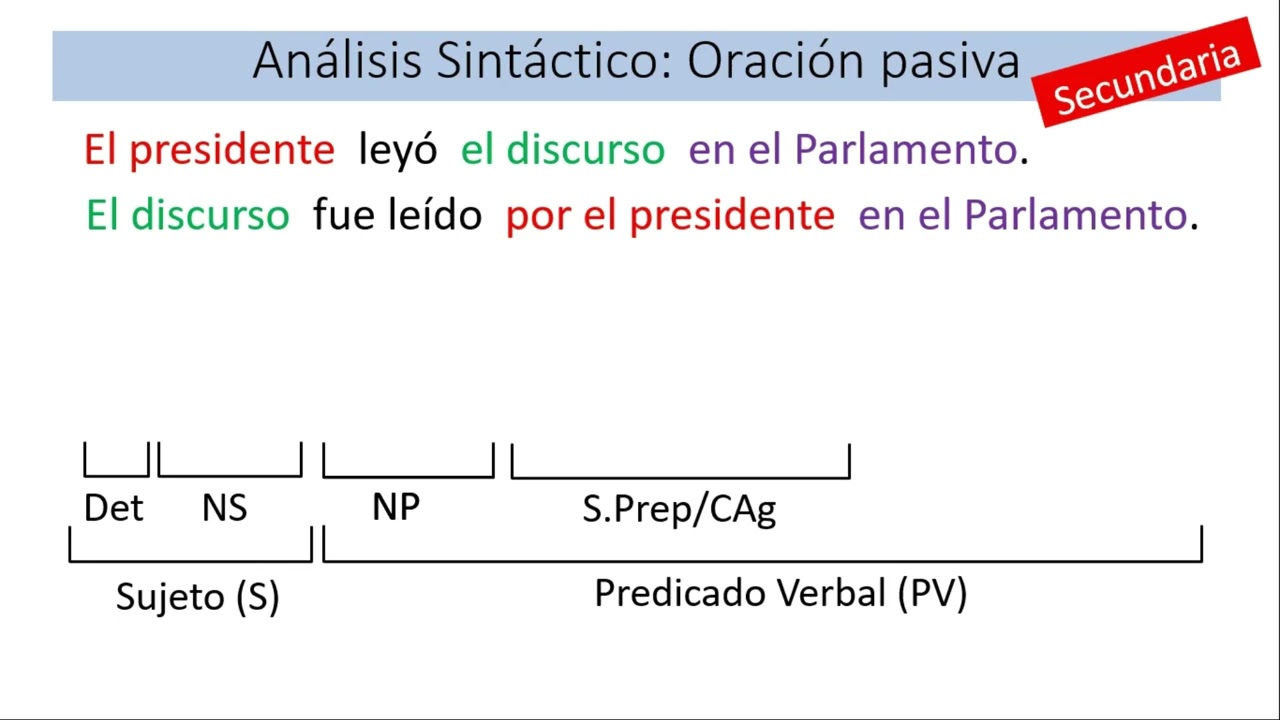 Análisis Sintáctico: Oración pasiva

Secundaria

El presidente leyó el discurso en el Parlamento.

El discurso fue leído por el presidente en el Parlamento.

Det NS NP S.Prep/CAg

Sujeto (S) Predicado Verbal (PV)